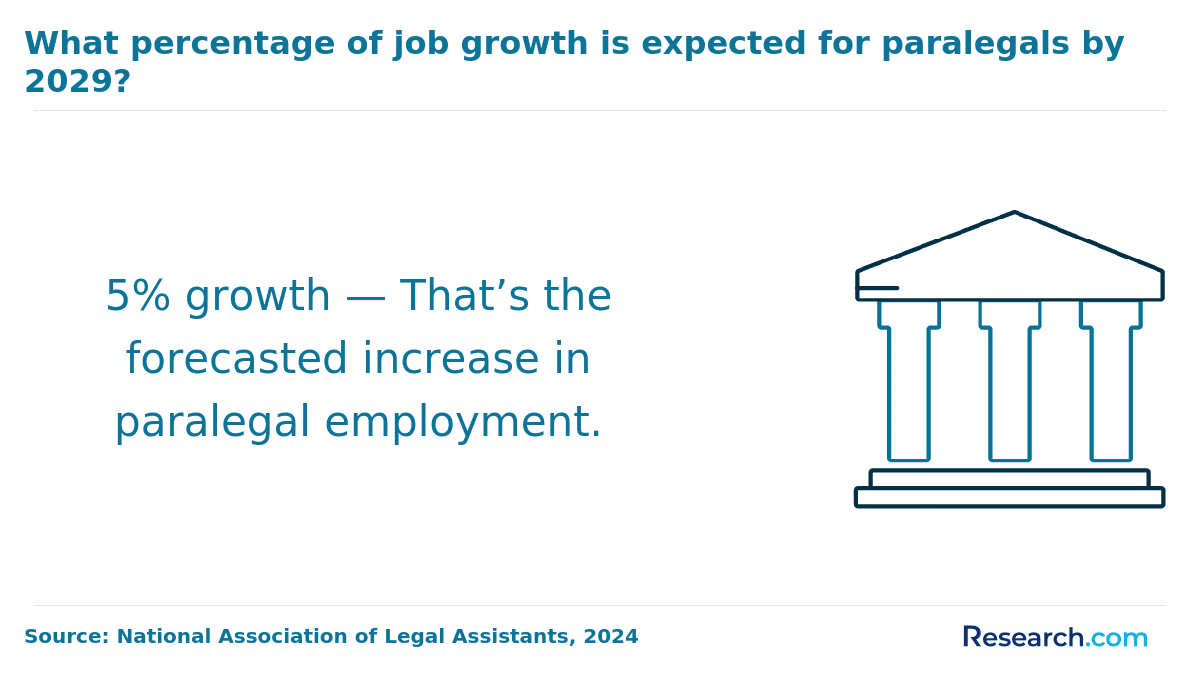 What percentage of job growth is expected for paralegals by 2029?

5% growth — That’s the forecasted increase in paralegal employment.

Source: National Association of Legal Assistants, 2024

Research.com